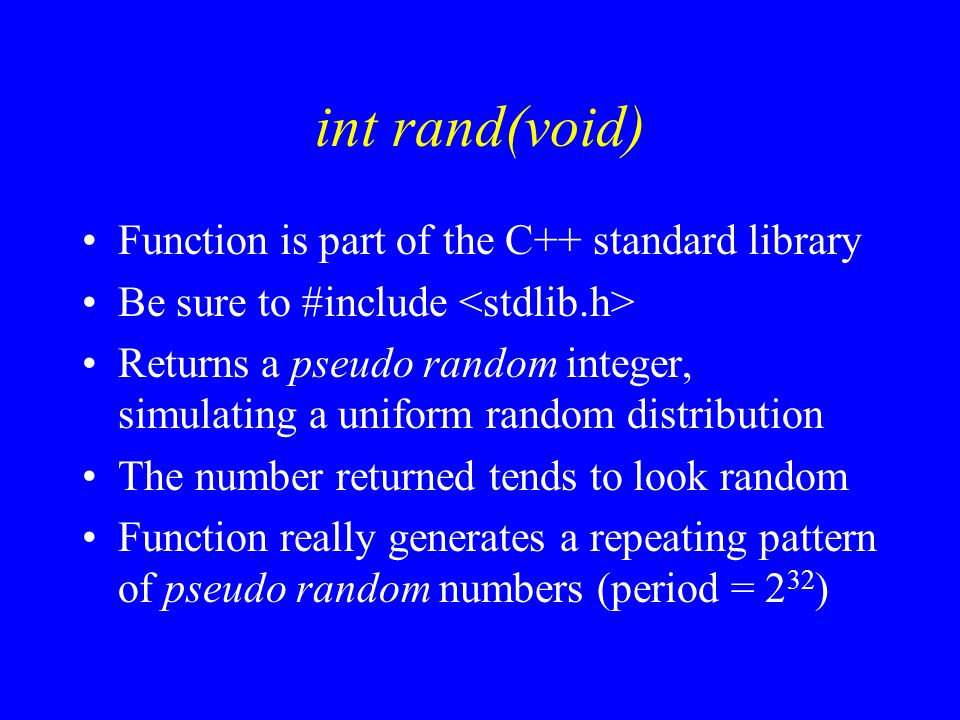 int rand(void)

• Function is part of the C++ standard library
• Be sure to #include <stdlib.h>
• Returns a pseudo random integer, simulating a uniform random distribution
• The number returned tends to look random
• Function really generates a repeating pattern of pseudo random numbers (period = $2^{32}$)